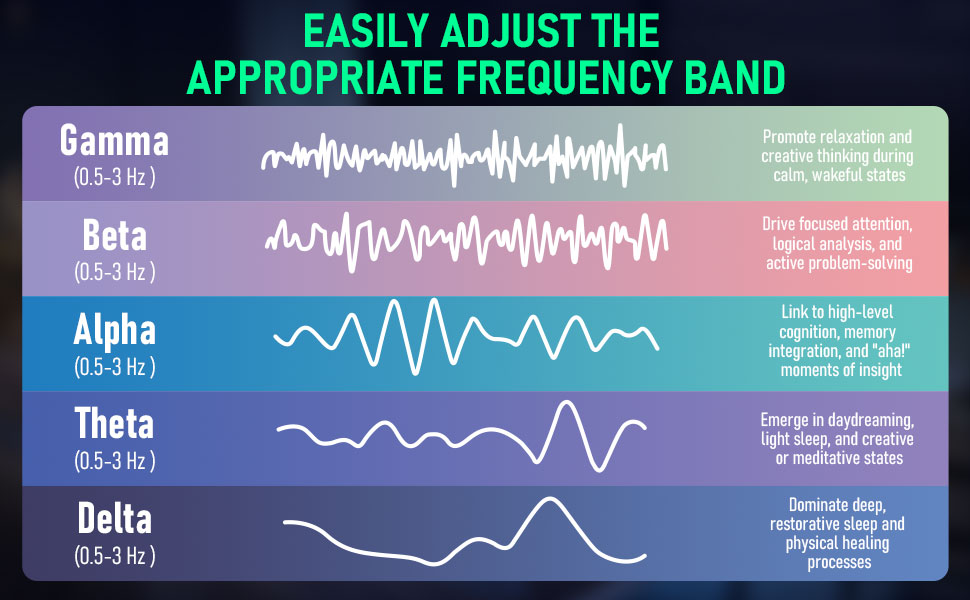 EASILY ADJUST THE APPROPRIATE FREQUENCY BAND

Gamma
(0.5-3 Hz )

Promote relaxation and creative thinking during calm, wakeful states

Beta
(0.5-3 Hz )

Drive focused attention, logical analysis, and active problem-solving

Alpha
(0.5-3 Hz )

Link to high-level cognition, memory integration, and "aha!" moments of insight

Theta
(0.5-3 Hz )

Emerge in daydreaming, light sleep, and creative or meditative states

Delta
(0.5-3 Hz )

Dominate deep, restorative sleep and physical healing processes